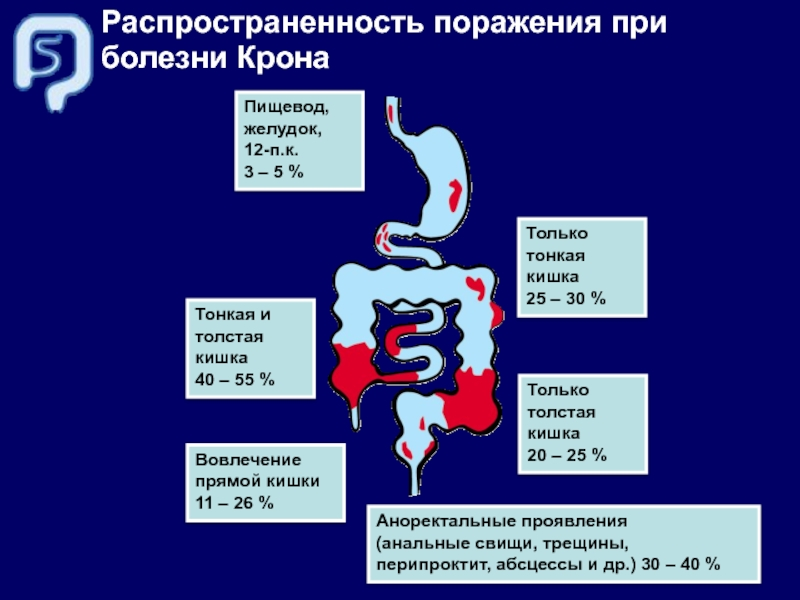 Распространенность поражения при болезни Крона

Пищевод, желудок, 12-п.к. 3 – 5 %

Только тонкая кишка 25 – 30 %

Тонкая и толстая кишка 40 – 55 %

Только толстая кишка 20 – 25 %

Вовлечение прямой кишки 11 – 26 %

Аноректальные проявления (анальные свищи, трещины, перипроктит, абсцессы и др.) 30 – 40 %